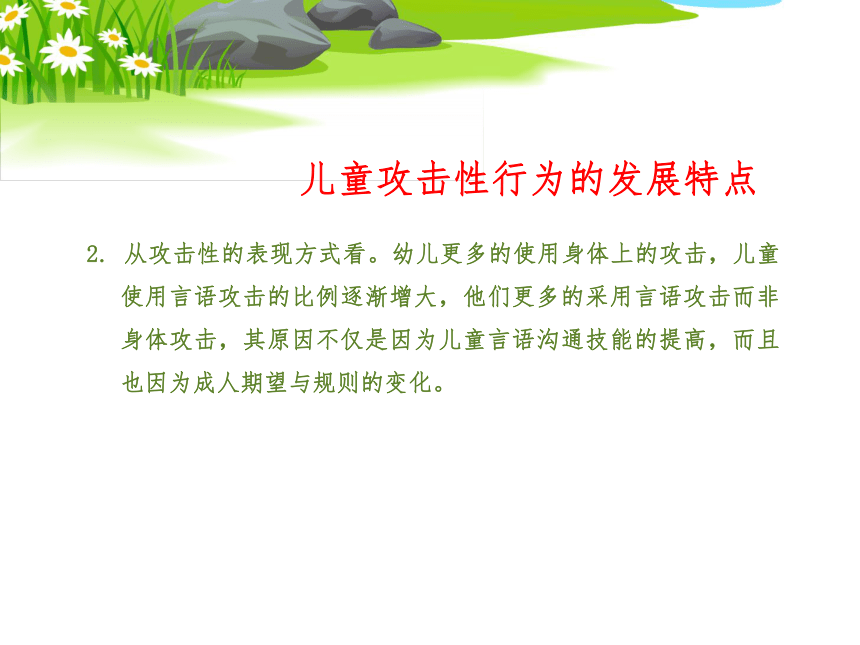 儿童攻击性行为的发展特点

2. 从攻击性的表现方式看。幼儿更多的使用身体上的攻击，儿童使用言语攻击的比例逐渐增大，他们更多的采用言语攻击而非身体攻击，其原因不仅是因为儿童言语沟通技能的提高，而且也因为成人期望与规则的变化。